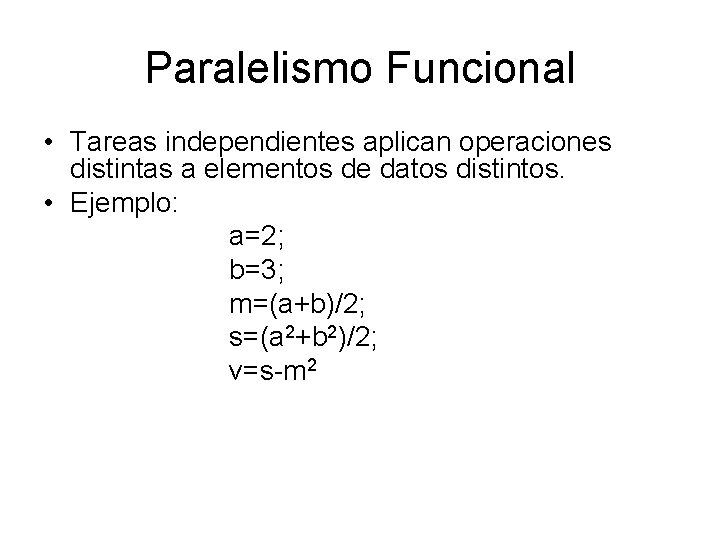 Paralelismo Funcional

• Tareas independientes aplican operaciones distintas a elementos de datos distintos.
• Ejemplo:

$a=2;$
$b=3;$
$m=(a+b)/2;$
$s=(a^2+b^2)/2;$
$v=s-m^2$